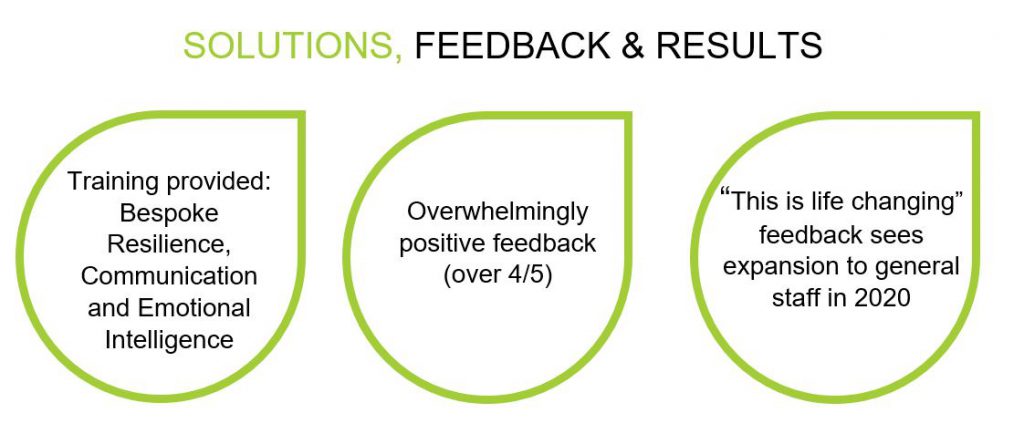 SOLUTIONS, FEEDBACK & RESULTS

Training provided: Bespoke Resilience, Communication and Emotional Intelligence

Overwhelmingly positive feedback (over 4/5)

“This is life changing” feedback sees expansion to general staff in 2020